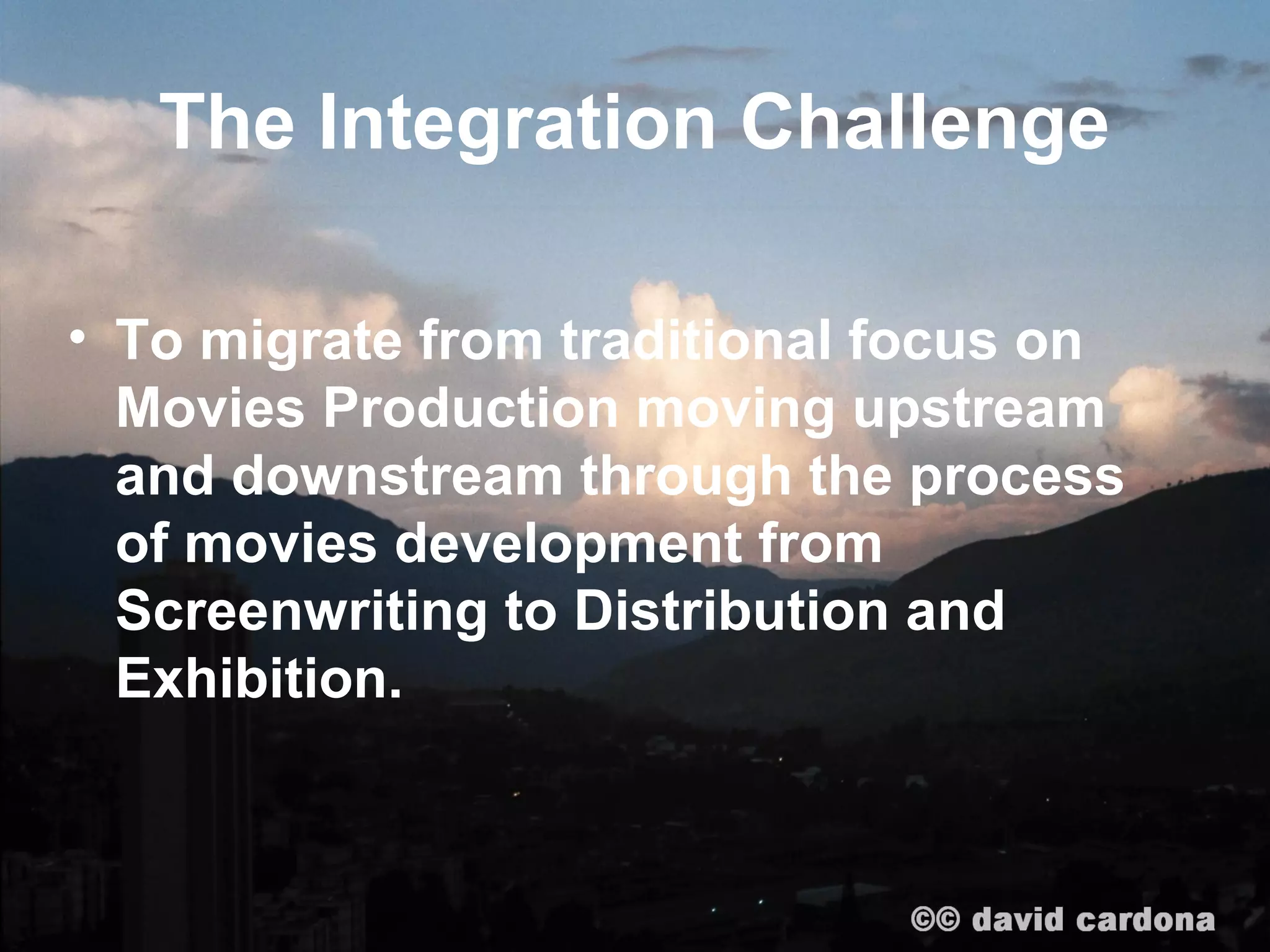 The Integration Challenge

• To migrate from traditional focus on Movies Production moving upstream and downstream through the process of movies development from Screenwriting to Distribution and Exhibition.

©© david cardona